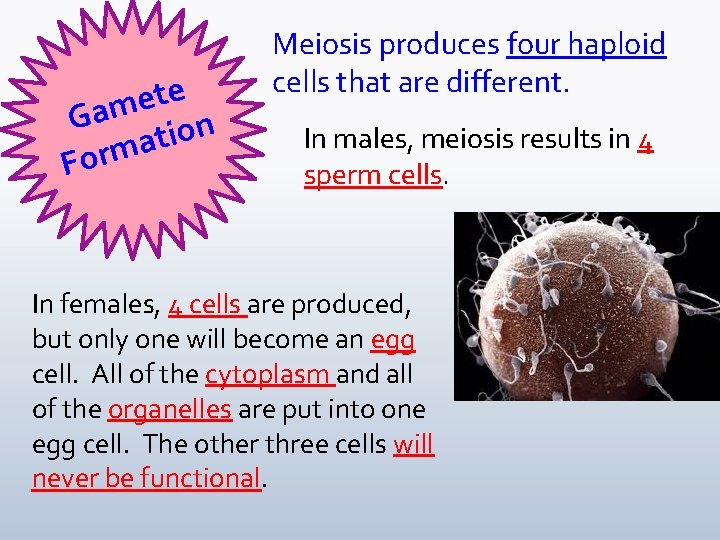 Gamete Formation

Meiosis produces four haploid cells that are different.

In males, meiosis results in 4 sperm cells.

In females, 4 cells are produced, but only one will become an egg cell. All of the cytoplasm and all of the organelles are put into one egg cell. The other three cells will never be functional.